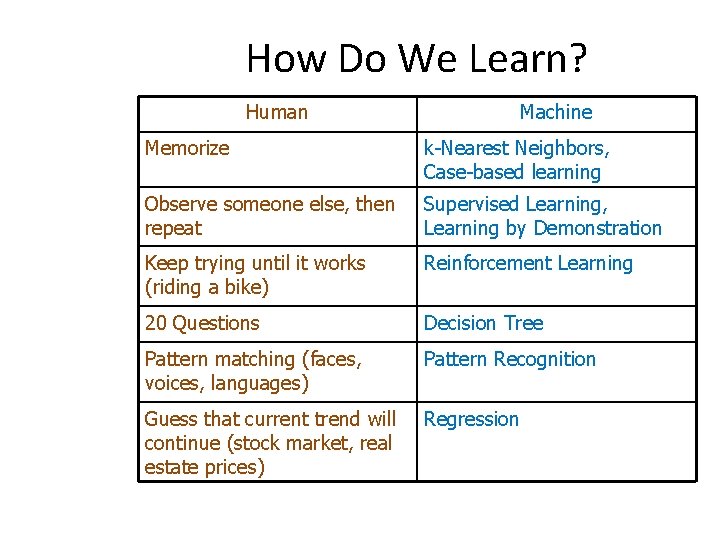 How Do We Learn?

| Human | Machine |
|---|---|
| Memorize | k-Nearest Neighbors, Case-based learning |
| Observe someone else, then repeat | Supervised Learning, Learning by Demonstration |
| Keep trying until it works (riding a bike) | Reinforcement Learning |
| 20 Questions | Decision Tree |
| Pattern matching (faces, voices, languages) | Pattern Recognition |
| Guess that current trend will continue (stock market, real estate prices) | Regression |